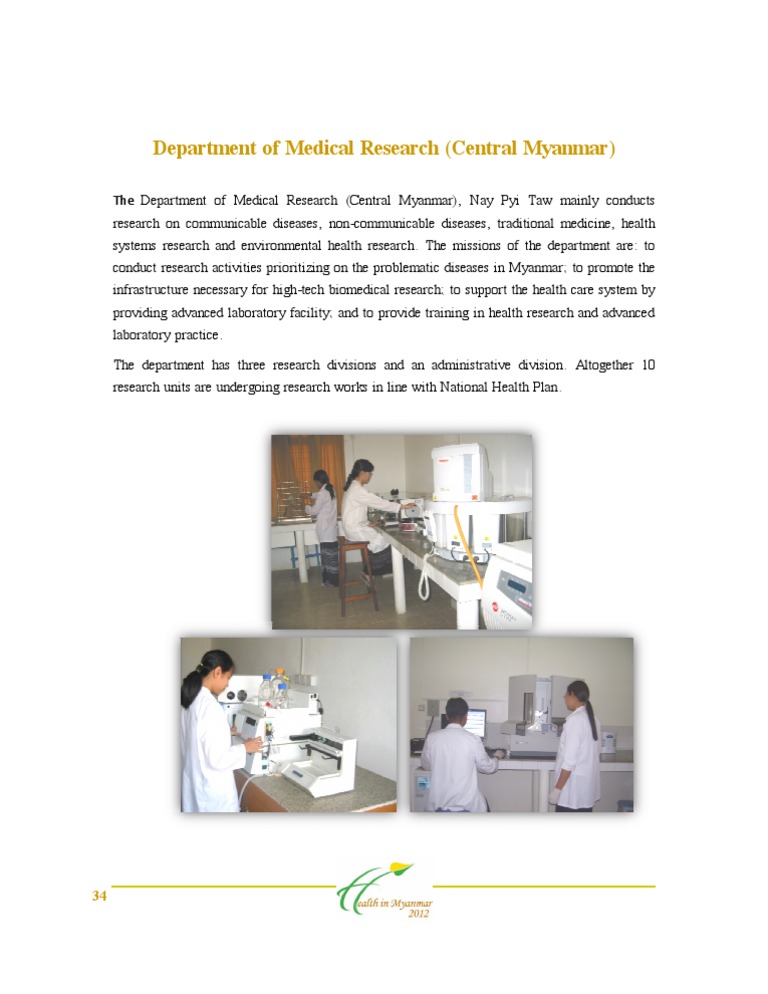 Department of Medical Research (Central Myanmar)

The Department of Medical Research (Central Myanmar), Nay Pyi Taw mainly conducts research on communicable diseases, non-communicable diseases, traditional medicine, health systems research and environmental health research. The missions of the department are: to conduct research activities prioritizing on the problematic diseases in Myanmar; to promote the infrastructure necessary for high-tech biomedical research; to support the health care system by providing advanced laboratory facility; and to provide training in health research and advanced laboratory practice.

The department has three research divisions and an administrative division. Altogether 10 research units are undergoing research works in line with National Health Plan.

34

Health in Myanmar 2012